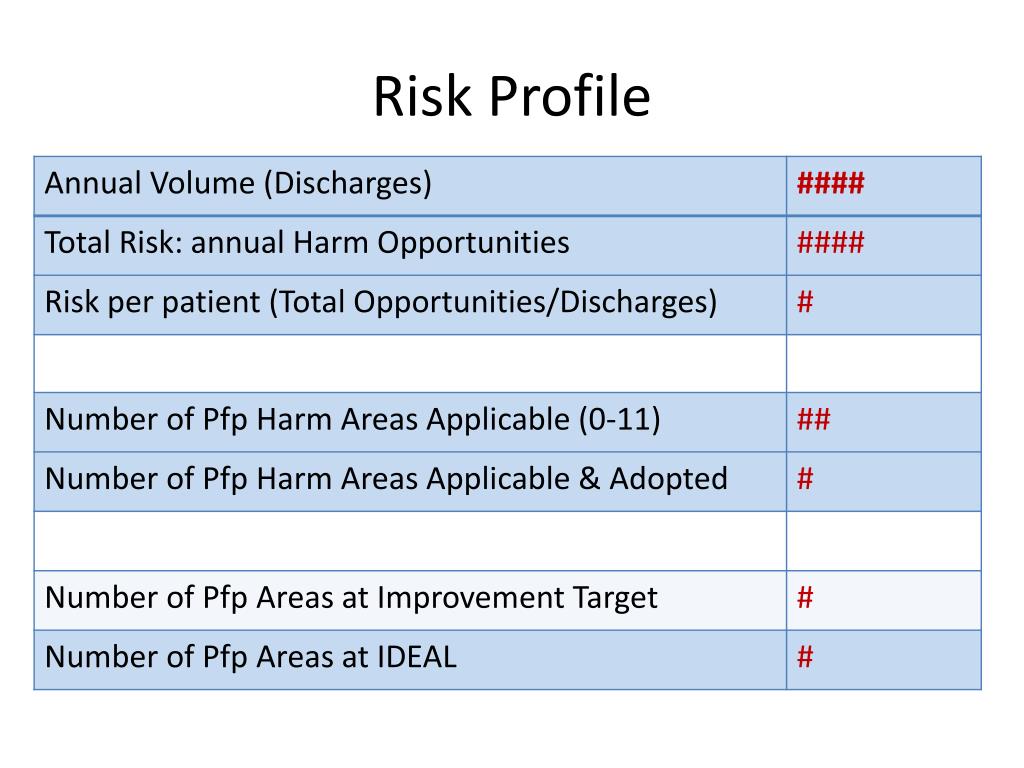 Risk Profile

| Annual Volume (Discharges) | #### |
|---|---|
| Total Risk: annual Harm Opportunities | #### |
| Risk per patient (Total Opportunities/Discharges) | # |
| | |
| Number of Pfp Harm Areas Applicable (0-11) | ## |
| Number of Pfp Harm Areas Applicable & Adopted | # |
| | |
| Number of Pfp Areas at Improvement Target | # |
| Number of Pfp Areas at IDEAL | # |